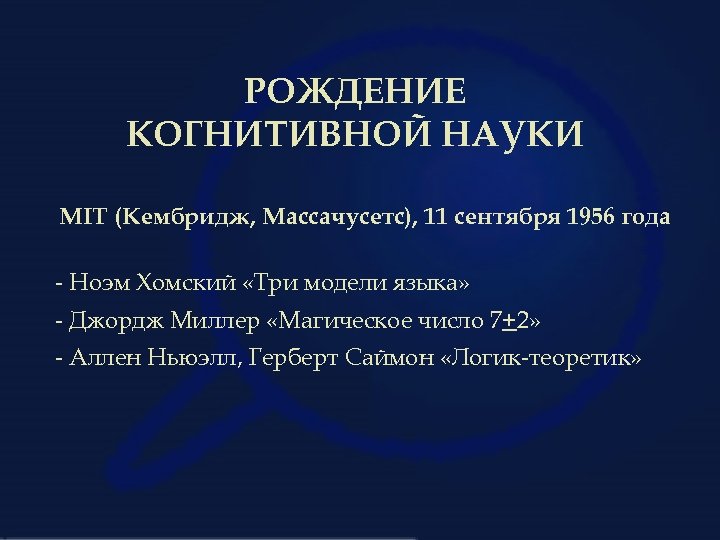 РОЖДЕНИЕ
КОГНИТИВНОЙ НАУКИ

MIT (Кембридж, Массачусетс), 11 сентября 1956 года

- Ноэм Хомский «Три модели языка»
- Джордж Миллер «Магическое число $7\pm2$»
- Аллен Ньюэлл, Герберт Саймон «Логик-теоретик»